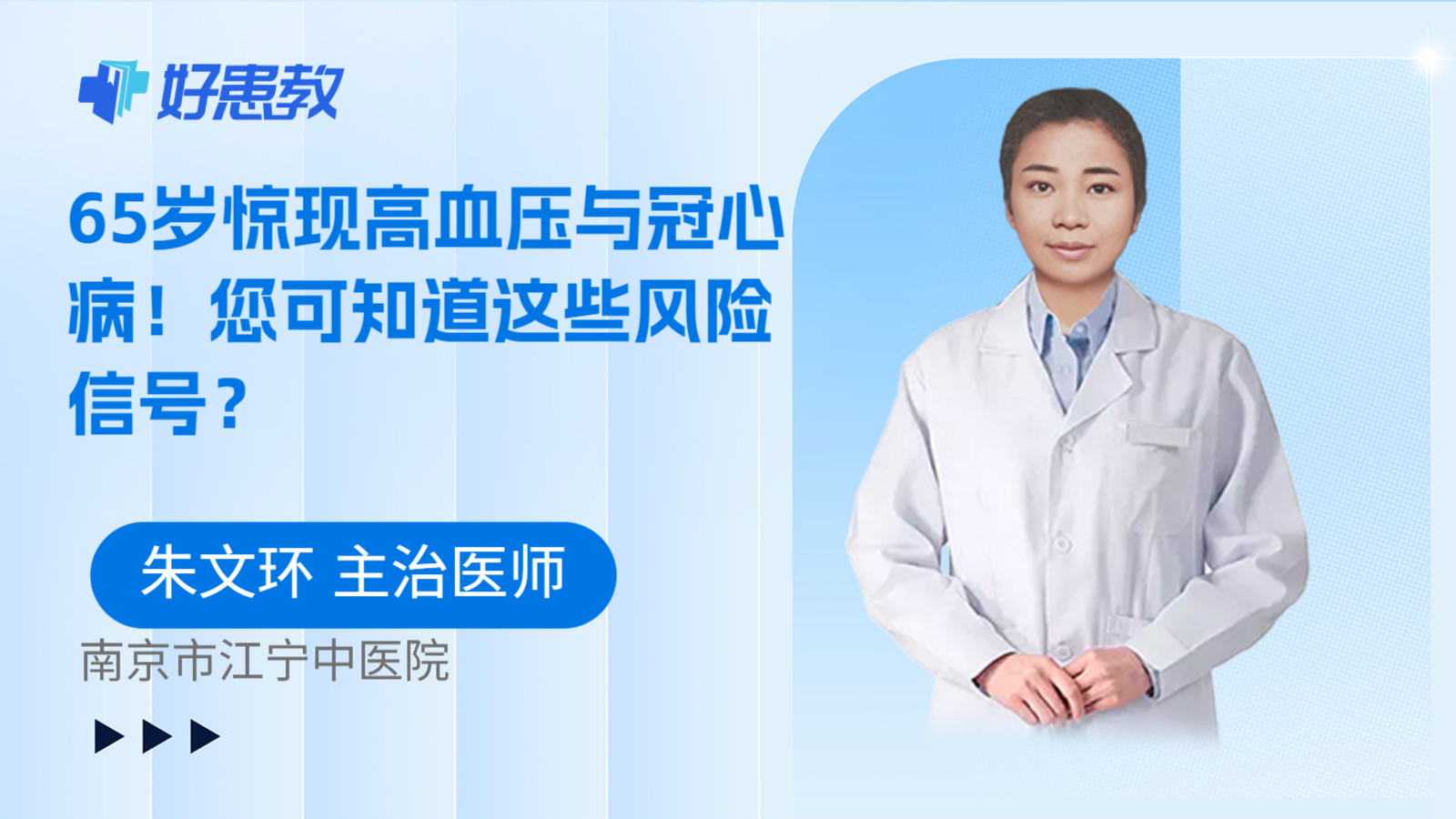 好患教

65岁惊现高血压与冠心病！您可知道这些风险信号？

朱文环 主治医师

南京市江宁中医院